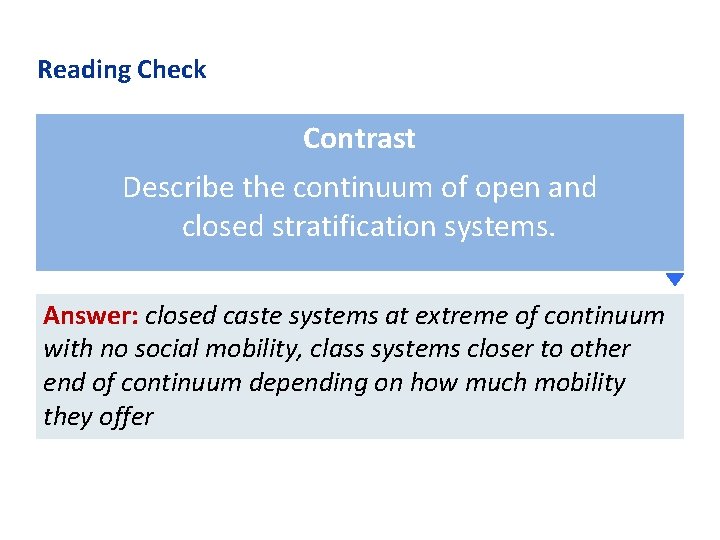 Reading Check

Contrast

Describe the continuum of open and closed stratification systems.

Answer: closed caste systems at extreme of continuum with no social mobility, class systems closer to other end of continuum depending on how much mobility they offer